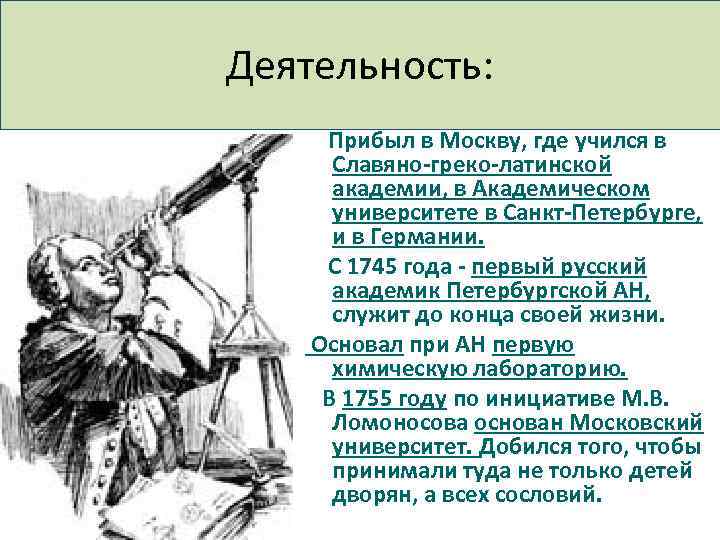 Деятельность:

Прибыл в Москву, где учился в Славяно-греко-латинской академии, в Академическом университете в Санкт-Петербурге, и в Германии.

С 1745 года - первый русский академик Петербургской АН, служит до конца своей жизни.

Основал при АН первую химическую лабораторию.

В 1755 году по инициативе М.В. Ломоносова основан Московский университет. Добился того, чтобы принимали туда не только детей дворян, а всех сословий.